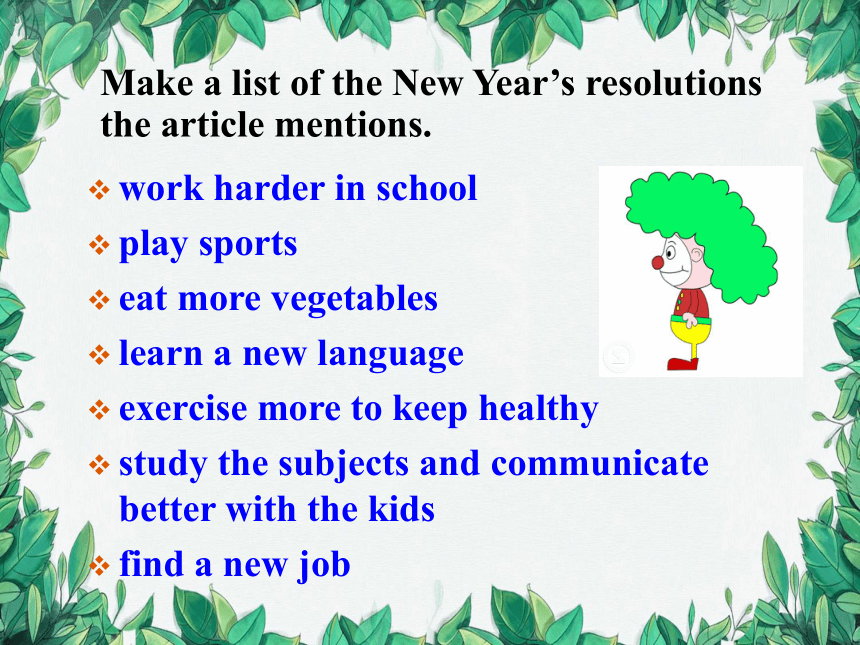 Make a list of the New Year's resolutions the article mentions.

❖ work harder in school
❖ play sports
❖ eat more vegetables
❖ learn a new language
❖ exercise more to keep healthy
❖ study the subjects and communicate better with the kids
❖ find a new job